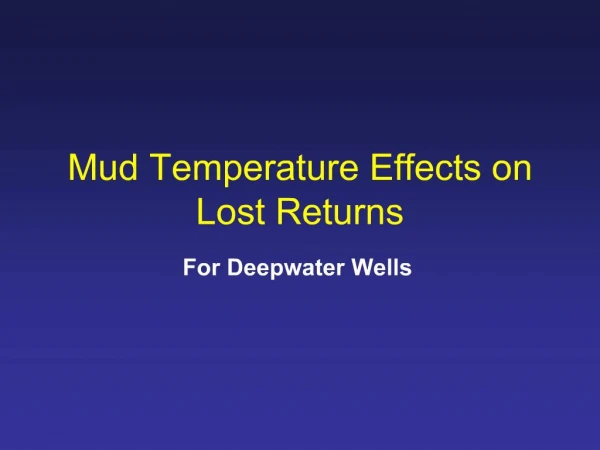 Mud Temperature Effects on Lost Returns

For Deepwater Wells